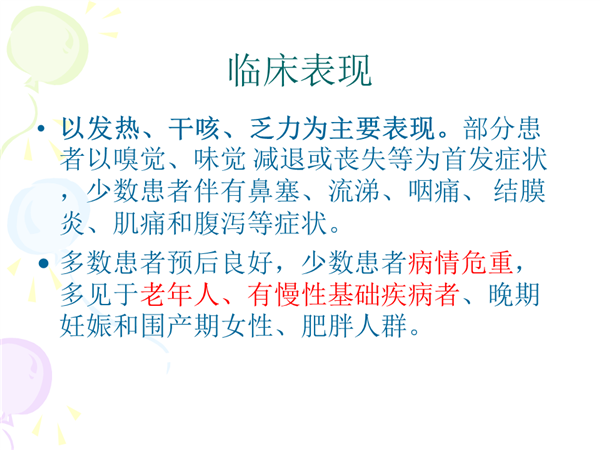 临床表现

• 以发热、干咳、乏力为主要表现。部分患者以嗅觉、味觉 减退或丧失等为首发症状，少数患者伴有鼻塞、流涕、咽痛、 结膜炎、肌痛和腹泻等症状。

• 多数患者预后良好，少数患者病情危重，多见于老年人、有慢性基础疾病者、晚期妊娠和围产期女性、肥胖人群。